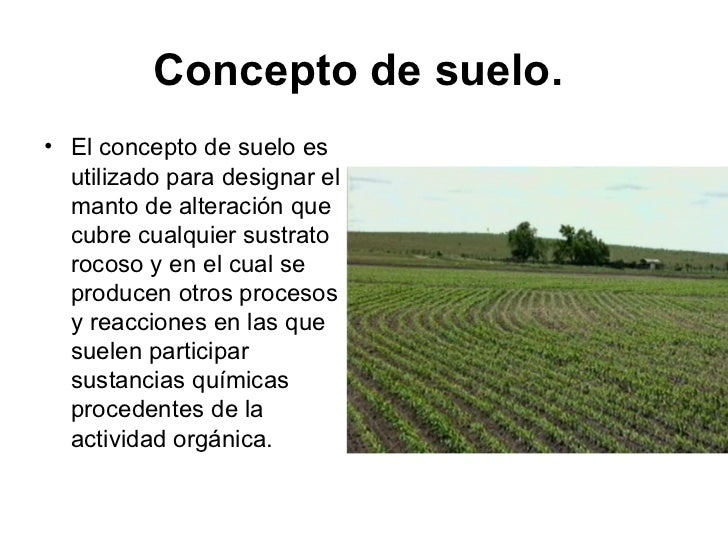 Concepto de suelo.

• El concepto de suelo es utilizado para designar el manto de alteración que cubre cualquier sustrato rocoso y en el cual se producen otros procesos y reacciones en las que suelen participar sustancias químicas procedentes de la actividad orgánica.